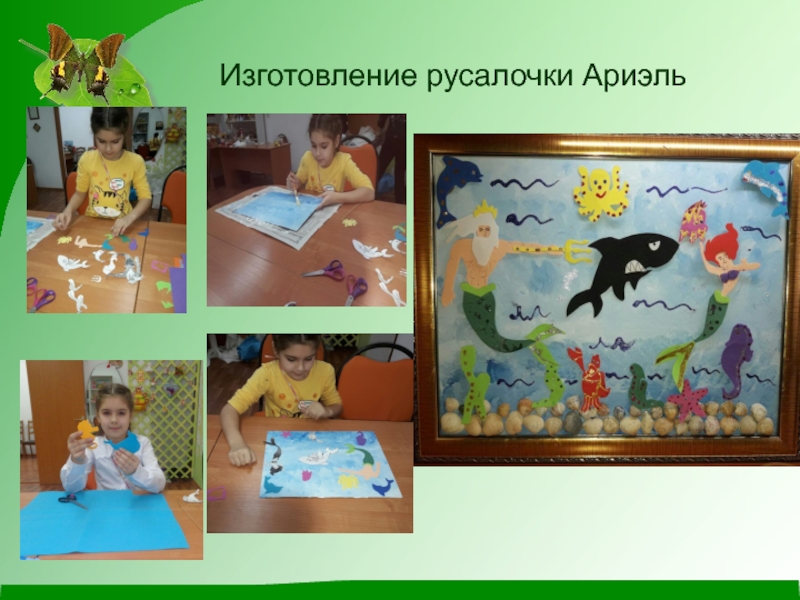 Изготовление русалочки Ариэль